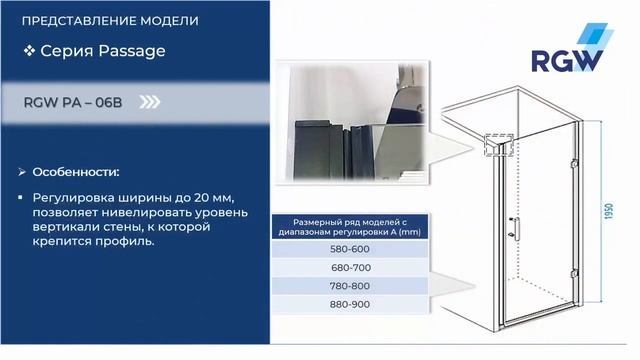 ПРЕДСТАВЛЕНИЕ МОДЕЛИ

❖ Серия Passage

RGW PA – 06B

➢ Особенности:

▪ Регулировка ширины до 20 мм, позволяет нивелировать уровень вертикали стены, к которой крепится профиль.

RGW

| Размерный ряд моделей с диапазонам регулировки А (mm) |
|---|
| 580-600 |
| 680-700 |
| 780-800 |
| 880-900 |

1950